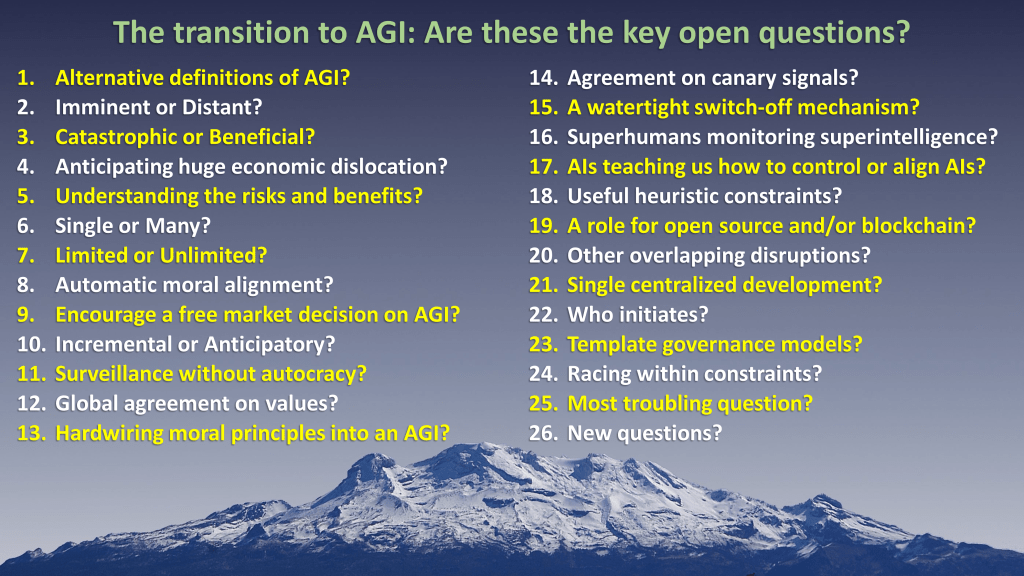 The transition to AGI: Are these the key open questions?

1. Alternative definitions of AGI?
2. Imminent or Distant?
3. Catastrophic or Beneficial?
4. Anticipating huge economic dislocation?
5. Understanding the risks and benefits?
6. Single or Many?
7. Limited or Unlimited?
8. Automatic moral alignment?
9. Encourage a free market decision on AGI?
10. Incremental or Anticipatory?
11. Surveillance without autocracy?
12. Global agreement on values?
13. Hardwiring moral principles into an AGI?

14. Agreement on canary signals?
15. A watertight switch-off mechanism?
16. Superhumans monitoring superintelligence?
17. AIs teaching us how to control or align AIs?
18. Useful heuristic constraints?
19. A role for open source and/or blockchain?
20. Other overlapping disruptions?
21. Single centralized development?
22. Who initiates?
23. Template governance models?
24. Racing within constraints?
25. Most troubling question?
26. New questions?